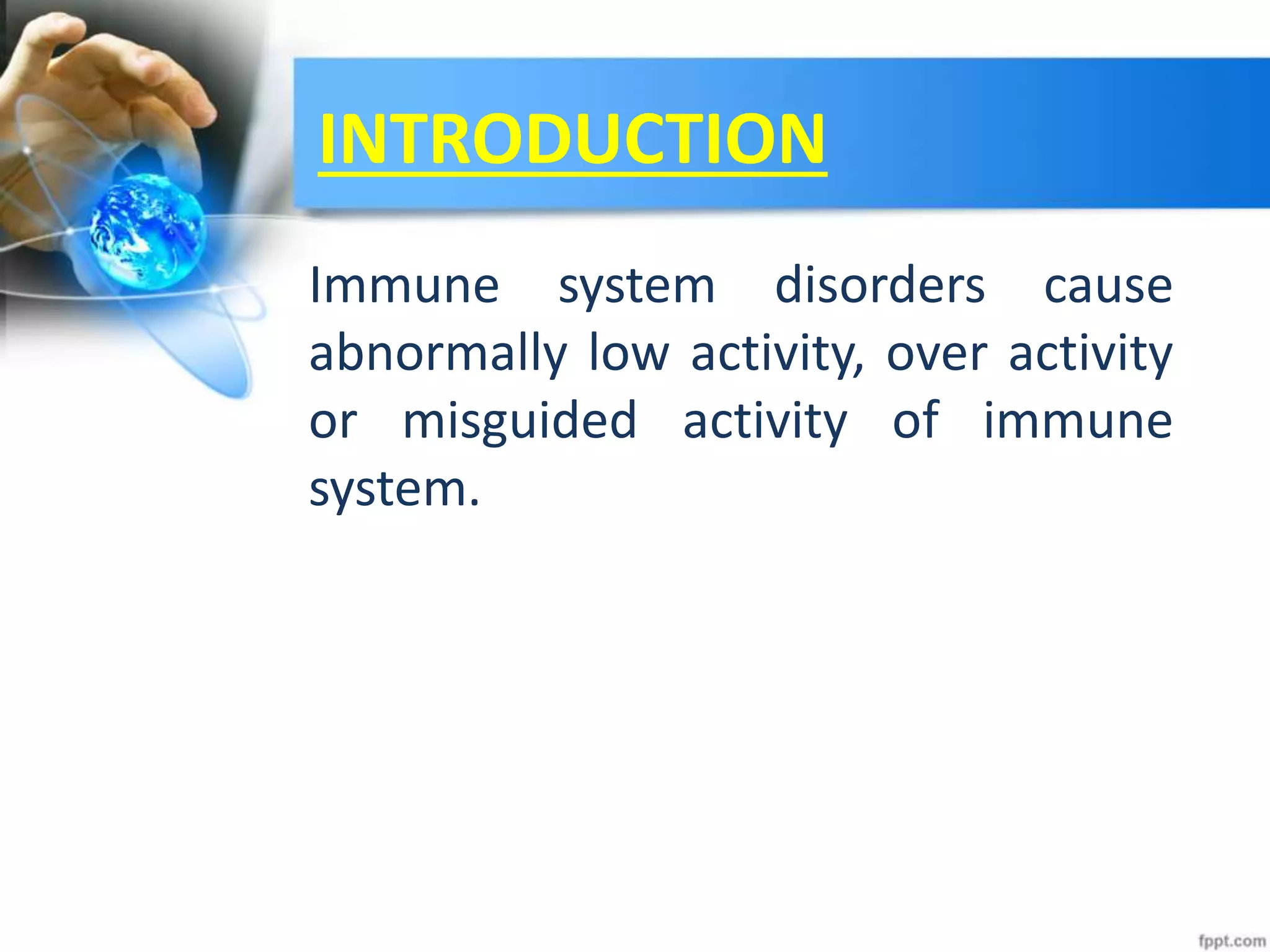 INTRODUCTION

Immune system disorders cause abnormally low activity, over activity or misguided activity of immune system.

fppt.com